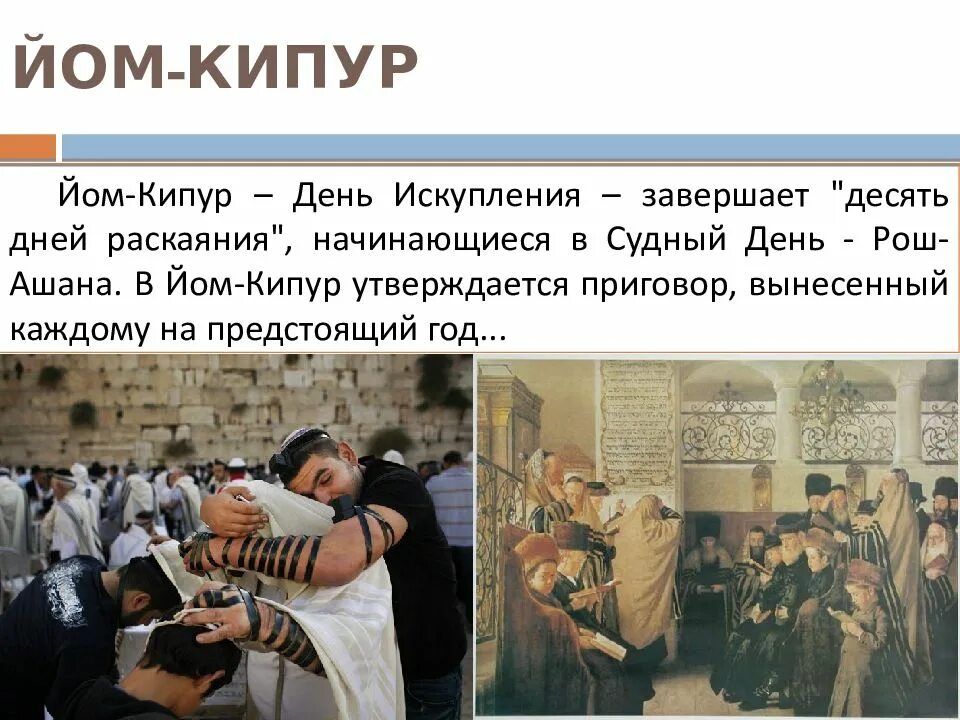 ЙОМ-КИПУР

Йом-Кипур – День Искупления – завершает "десять дней раскаяния", начинающиеся в Судный День - Рош-Ашана. В Йом-Кипур утверждается приговор, вынесенный каждому на предстоящий год...